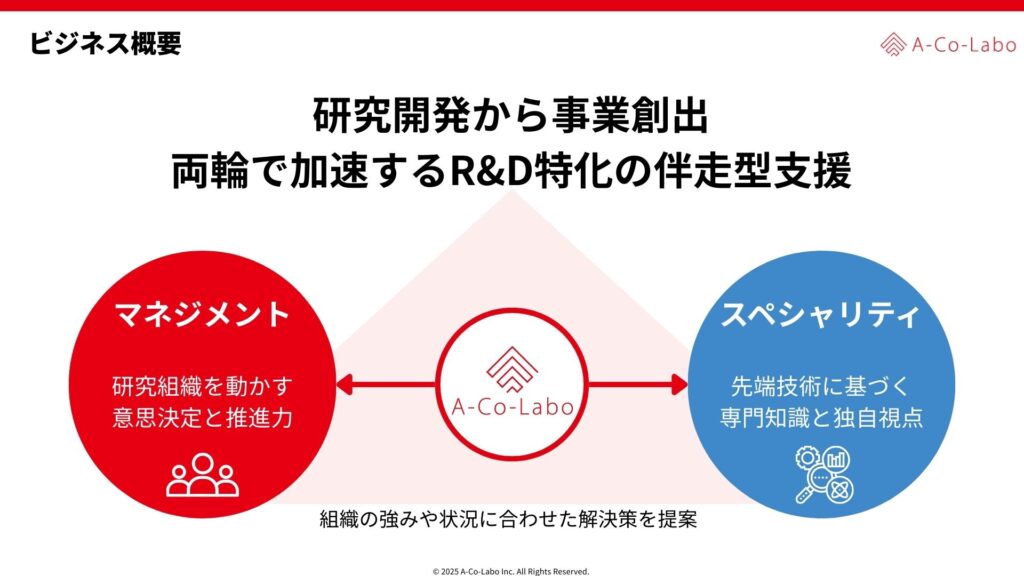 ビジネス概要

A-Co-Labo

研究開発から事業創出
両輪で加速するR&D特化の伴走型支援

マネジメント

研究組織を動かす
意思決定と推進力

A-Co-Labo

スペシャリティ

先端技術に基づく
専門知識と独自視点

組織の強みや状況に合わせた解決策を提案

© 2025 A-Co-Labo Inc. All Rights Reserved.